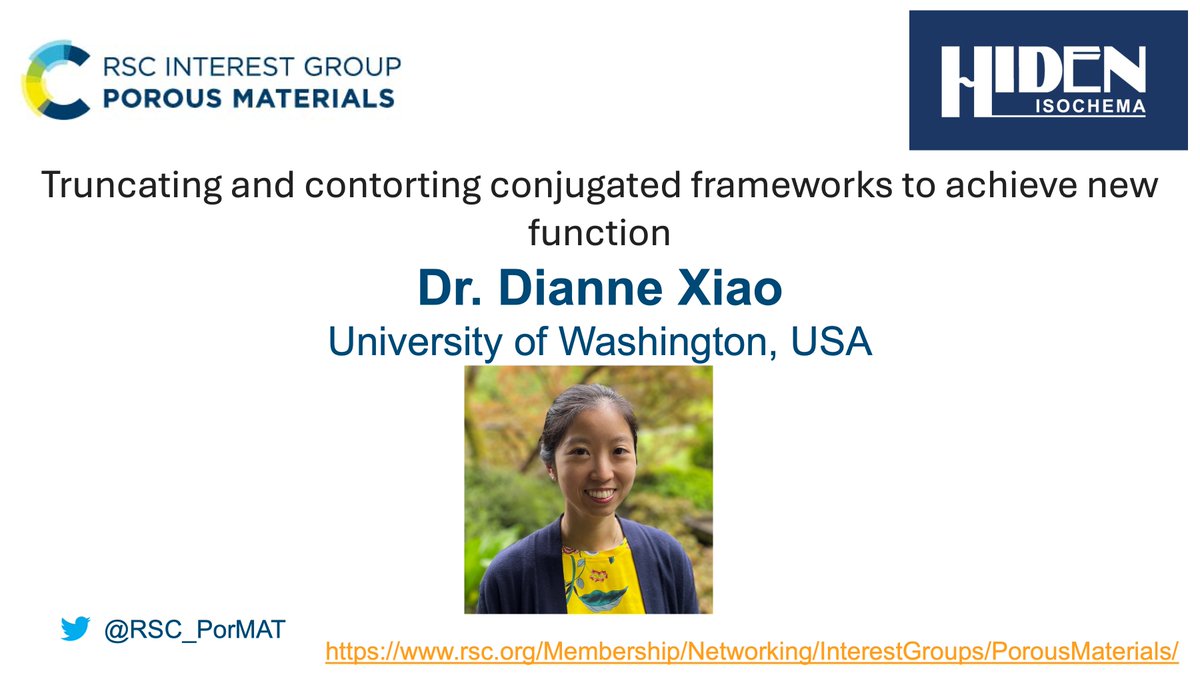 RSC INTEREST GROUP
POROUS MATERIALS

HIDEN
ISOCHEMA

Truncating and contorting conjugated frameworks to achieve new function

Dr. Dianne Xiao

University of Washington, USA

@RSC_PorMAT

https://www.rsc.org/Membership/Networking/InterestGroups/PorousMaterials/